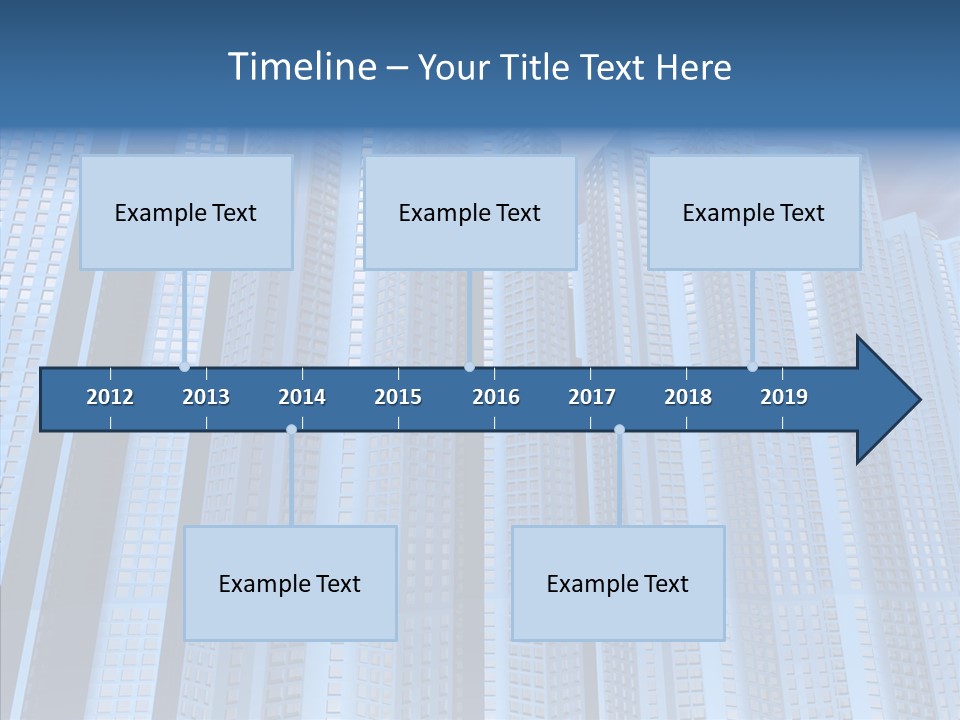 Timeline – Your Title Text Here

Example Text

Example Text

Example Text

2012 2013 2014 2015 2016 2017 2018 2019

Example Text

Example Text